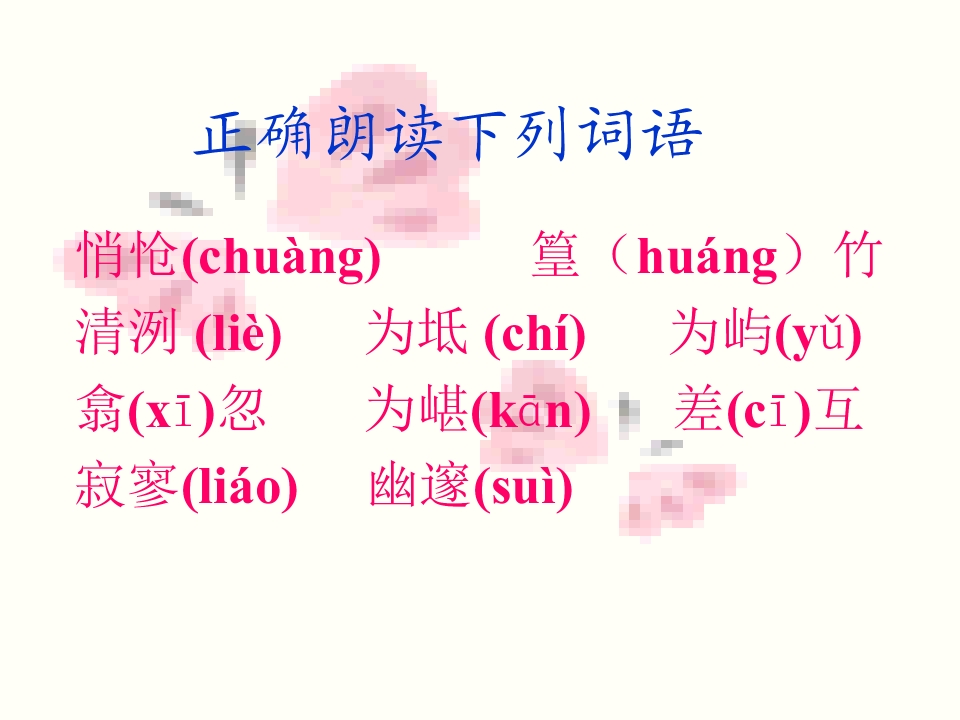 正确朗读下列词语

悄怆(chuàng)　　篁（huáng）竹

清洌 (liè)　　为坻 (chí)　　为屿(yǔ)

翕(xī)忽　　为嵁(kān)　　差(cī)互

寂寥(liáo)　　幽邃(suì)